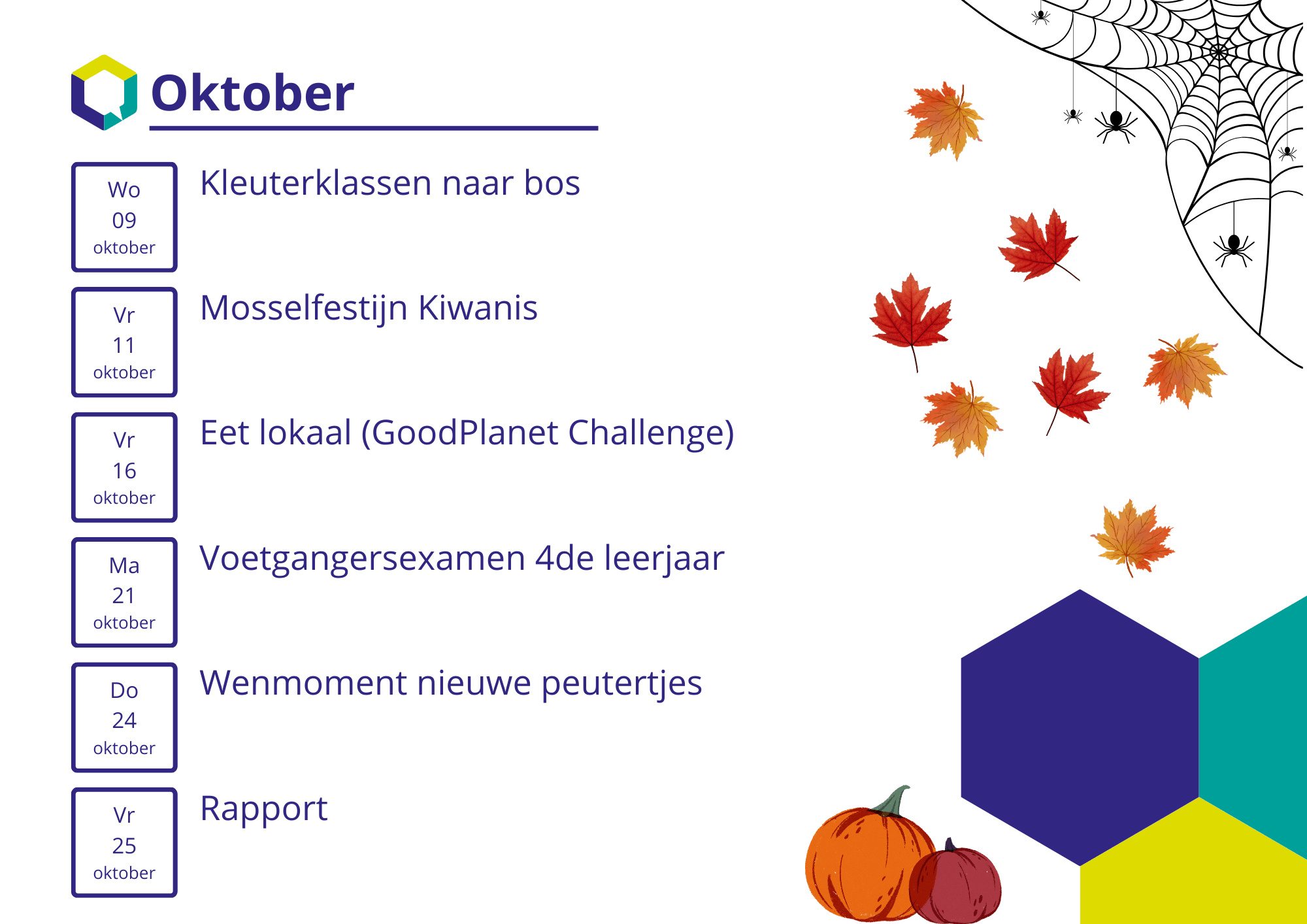 Oktober

Wo
09
oktober

Kleuterklassen naar bos

Vr
11
oktober

Mosselfestijn Kiwanis

Vr
16
oktober

Eet lokaal (GoodPlanet Challenge)

Ma
21
oktober

Voetgangersexamen 4de leerjaar

Do
24
oktober

Wenmoment nieuwe peutertjes

Vr
25
oktober

Rapport